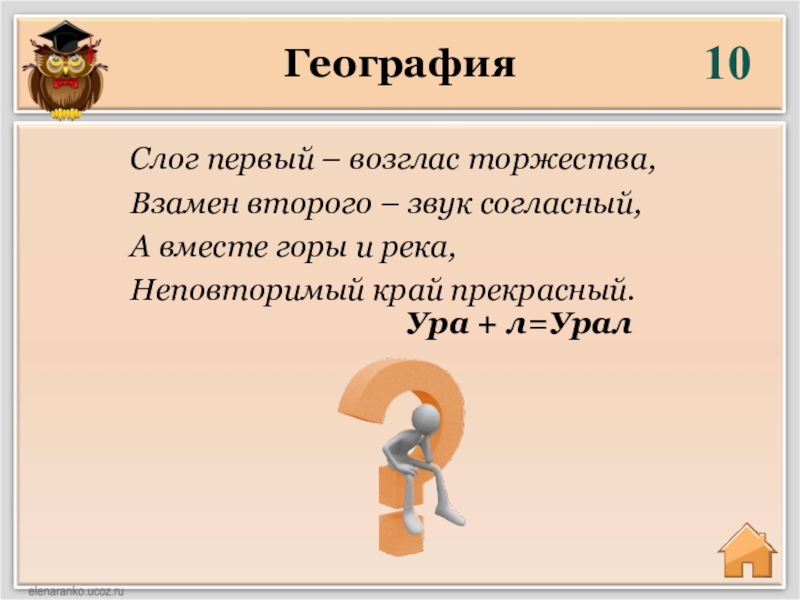 География

10

Слог первый – возглас торжества,
Взамен второго – звук согласный,
А вместе горы и река,
Неповторимый край прекрасный.

Ура + л=Урал

elenaranko.ucoz.ru